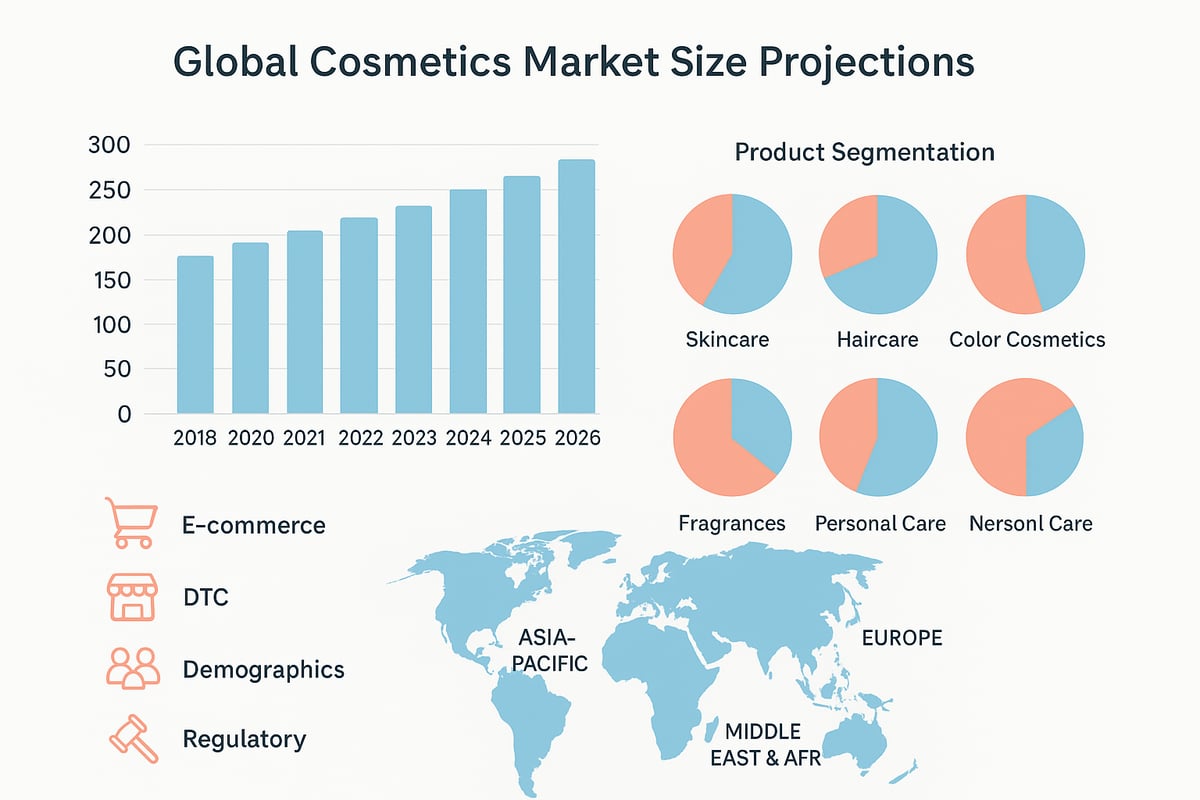 Global Cosmetics Market Size Projections

300
250
200
150
100
50
0

2018 2020 2021 2022 2023 2024 2025 2026

Product Segmentation

Skincare
Haircare
Color Cosmetics
Fragrances
Personal Care
Nersonl Care

E-commerce
DTC
Demographics
Regulatory

ASIA-PACIFIC
EUROPE
MIDDLE EAST & AFR